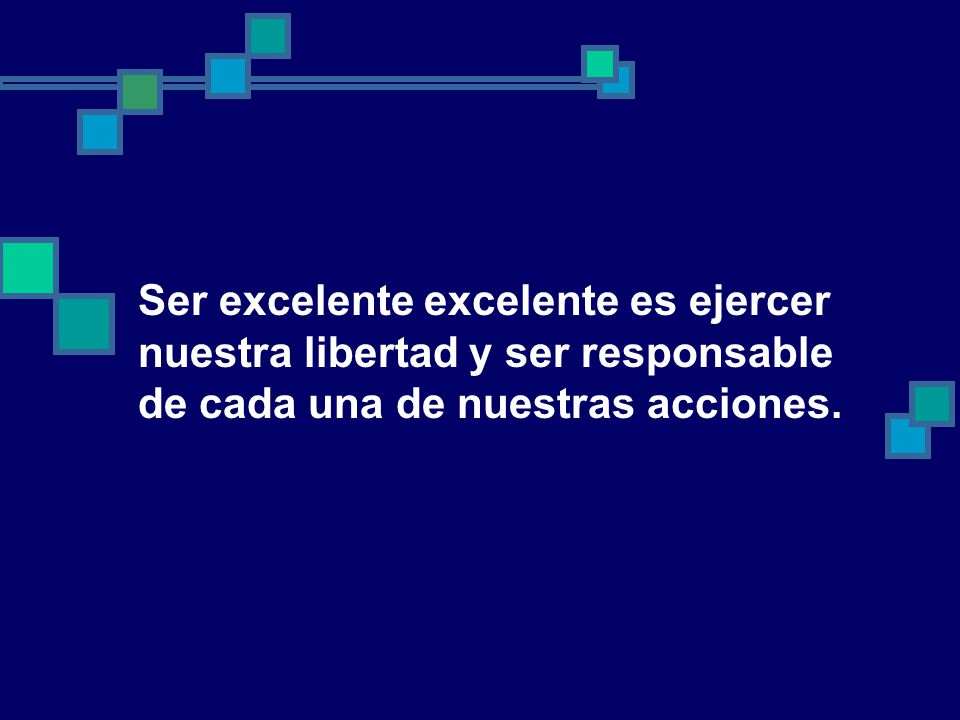 Ser excelente excelente es ejercer nuestra libertad y ser responsable de cada una de nuestras acciones.